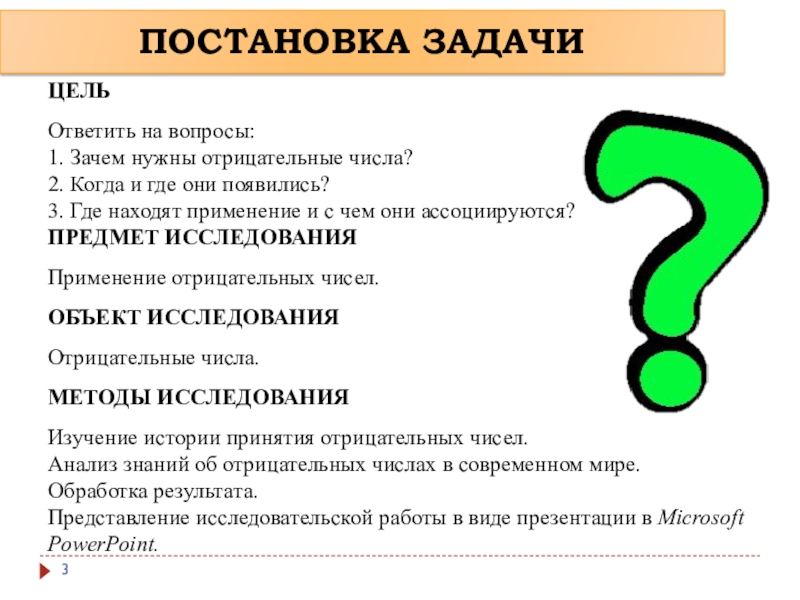 ПОСТАНОВКА ЗАДАЧИ

ЦЕЛЬ

Ответить на вопросы:
1. Зачем нужны отрицательные числа?
2. Когда и где они появились?
3. Где находят применение и с чем они ассоциируются?
ПРЕДМЕТ ИССЛЕДОВАНИЯ

Применение отрицательных чисел.

ОБЪЕКТ ИССЛЕДОВАНИЯ

Отрицательные числа.

МЕТОДЫ ИССЛЕДОВАНИЯ

Изучение истории принятия отрицательных чисел.
Анализ знаний об отрицательных числах в современном мире.
Обработка результата.
Представление исследовательской работы в виде презентации в Microsoft PowerPoint.

3